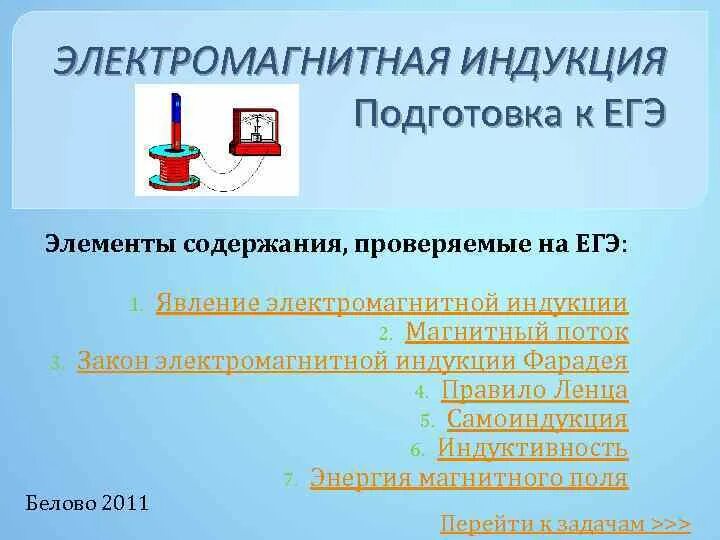 ЭЛЕКТРОМАГНИТНАЯ ИНДУКЦИЯ
Подготовка к ЕГЭ

Элементы содержания, проверяемые на ЕГЭ:

1. Явление электромагнитной индукции
2. Магнитный поток
3. Закон электромагнитной индукции Фарадея
4. Правило Ленца
5. Самоиндукция
6. Индуктивность
7. Энергия магнитного поля

Белово 2011

Перейти к задачам >>>